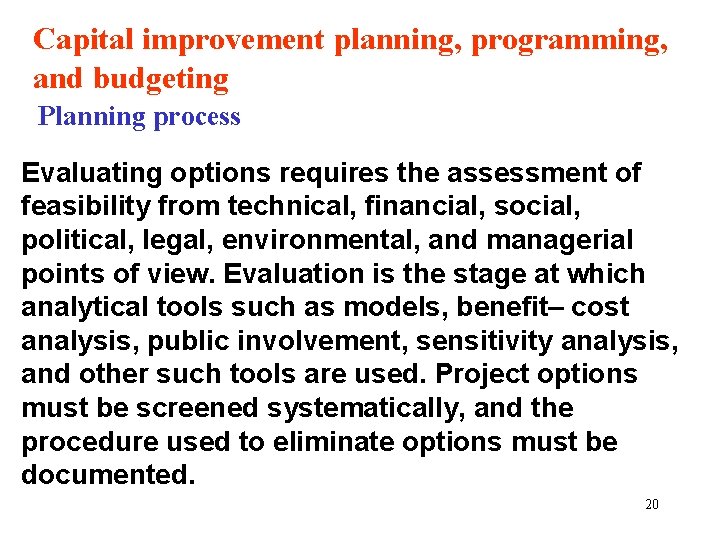 Capital improvement planning, programming, and budgeting
Planning process

Evaluating options requires the assessment of feasibility from technical, financial, social, political, legal, environmental, and managerial points of view. Evaluation is the stage at which analytical tools such as models, benefit– cost analysis, public involvement, sensitivity analysis, and other such tools are used. Project options must be screened systematically, and the procedure used to eliminate options must be documented.

20